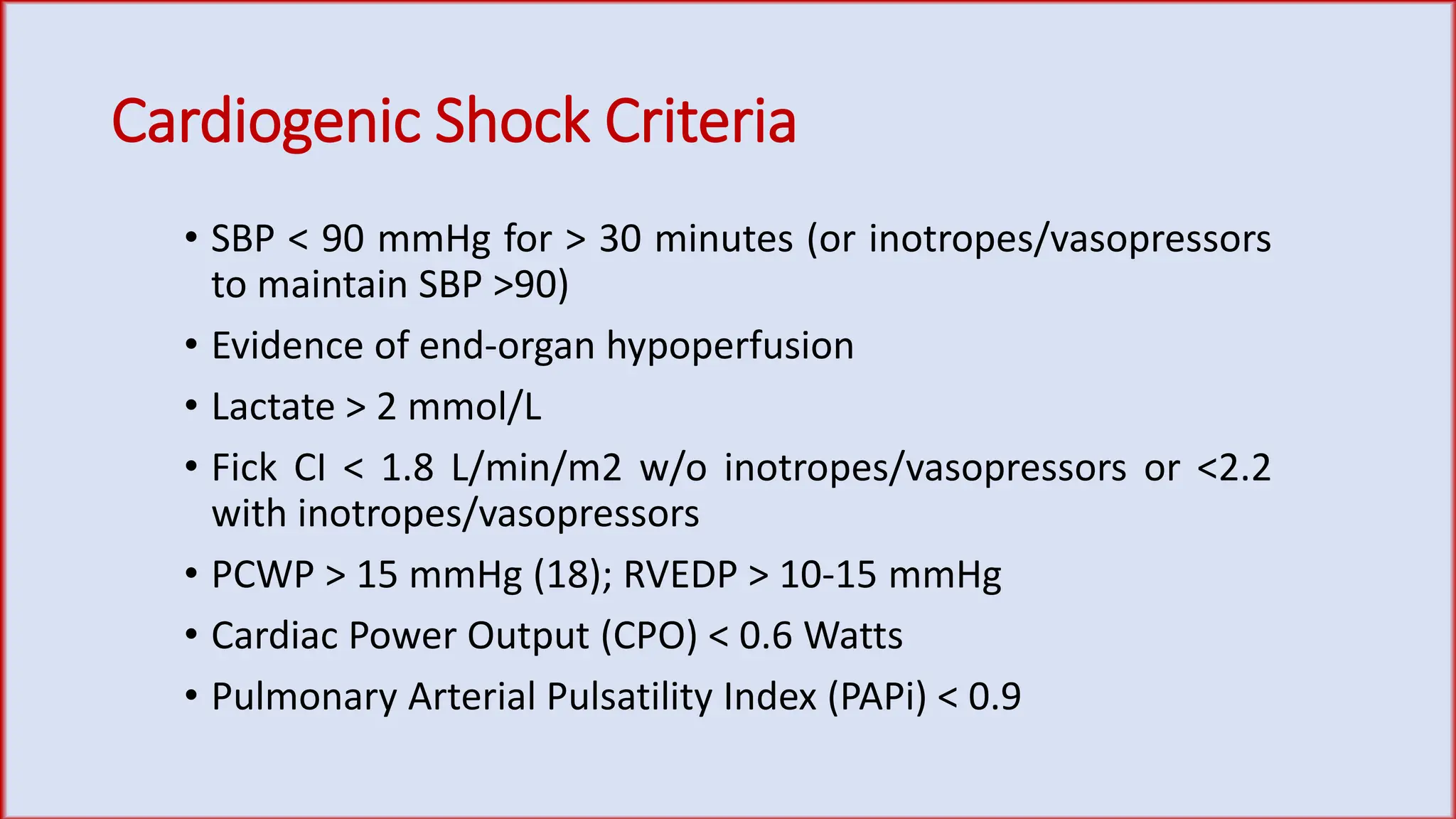 Cardiogenic Shock Criteria

• SBP < 90 mmHg for > 30 minutes (or inotropes/vasopressors to maintain SBP >90)
• Evidence of end-organ hypoperfusion
• Lactate > 2 mmol/L
• Fick CI < 1.8 L/min/m2 w/o inotropes/vasopressors or <2.2 with inotropes/vasopressors
• PCWP > 15 mmHg (18); RVEDP > 10-15 mmHg
• Cardiac Power Output (CPO) < 0.6 Watts
• Pulmonary Arterial Pulsatility Index (PAPi) < 0.9